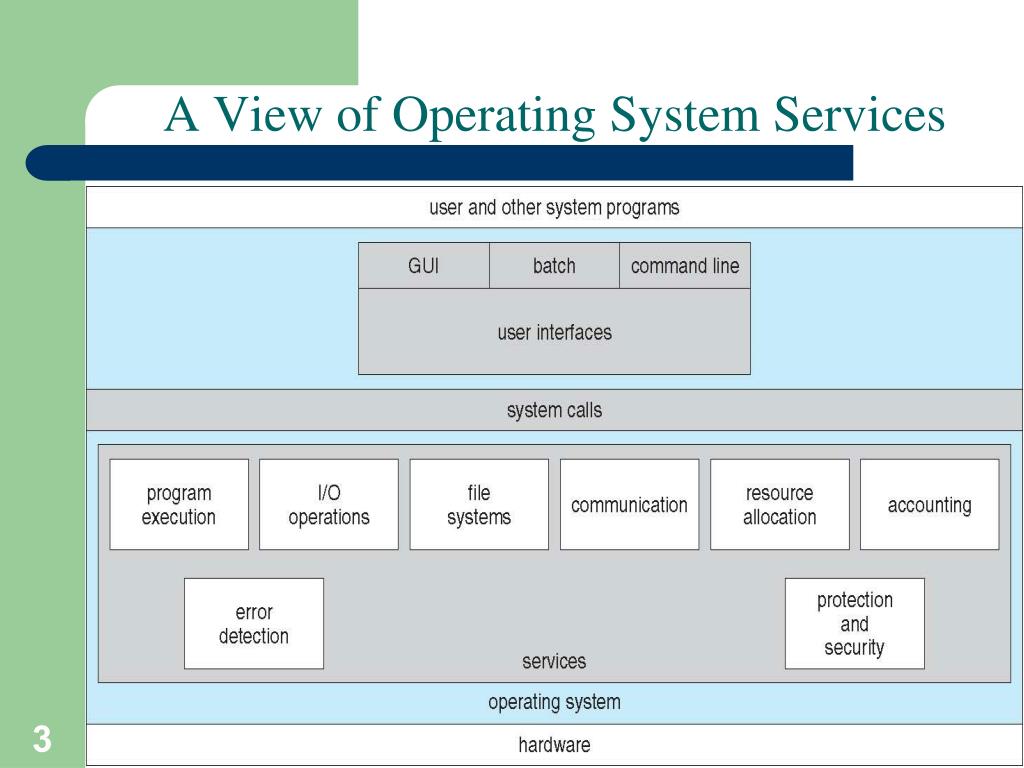 A View of Operating System Services

user and other system programs

GUI
batch
command line
user interfaces

system calls

program execution
I/O operations
file systems
communication
resource allocation
accounting

error detection
protection and security

services

operating system

hardware

3